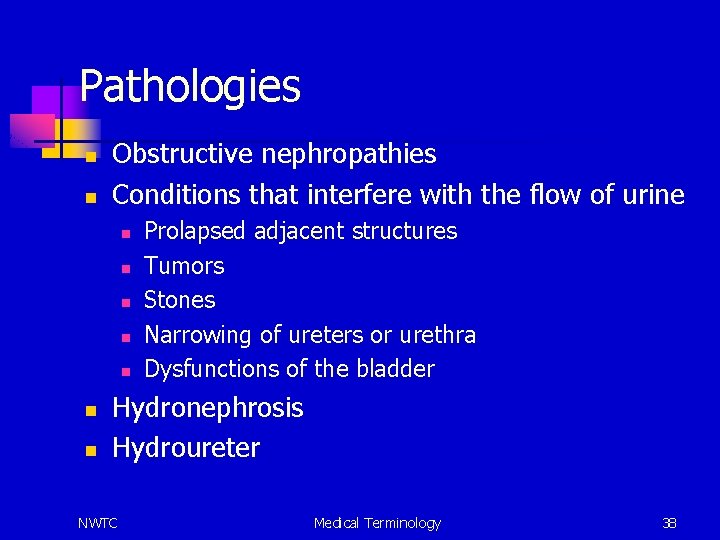 Pathologies

- Obstructive nephropathies
- Conditions that interfere with the flow of urine
  - Prolapsed adjacent structures
  - Tumors
  - Stones
  - Narrowing of ureters or urethra
  - Dysfunctions of the bladder
- Hydronephrosis
- Hydroureter

NWTC Medical Terminology 38